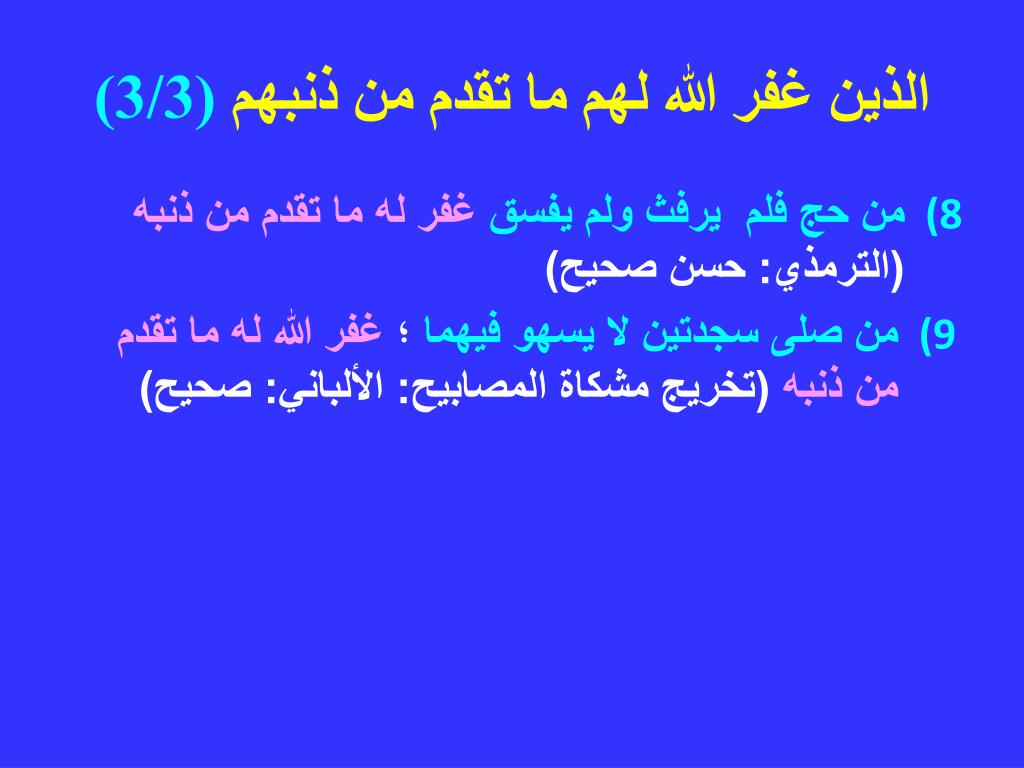 الذين غفر الله لهم ما تقدم من ذنبهم (3/3)

8) من حج فلم يرفث ولم يفسق غفر له ما تقدم من ذنبه (الترمذي: حسن صحيح)

9) من صلى سجدتين لا يسهو فيهما ؛ غفر الله له ما تقدم من ذنبه (تخريج مشكاة المصابيح: الألباني: صحيح)